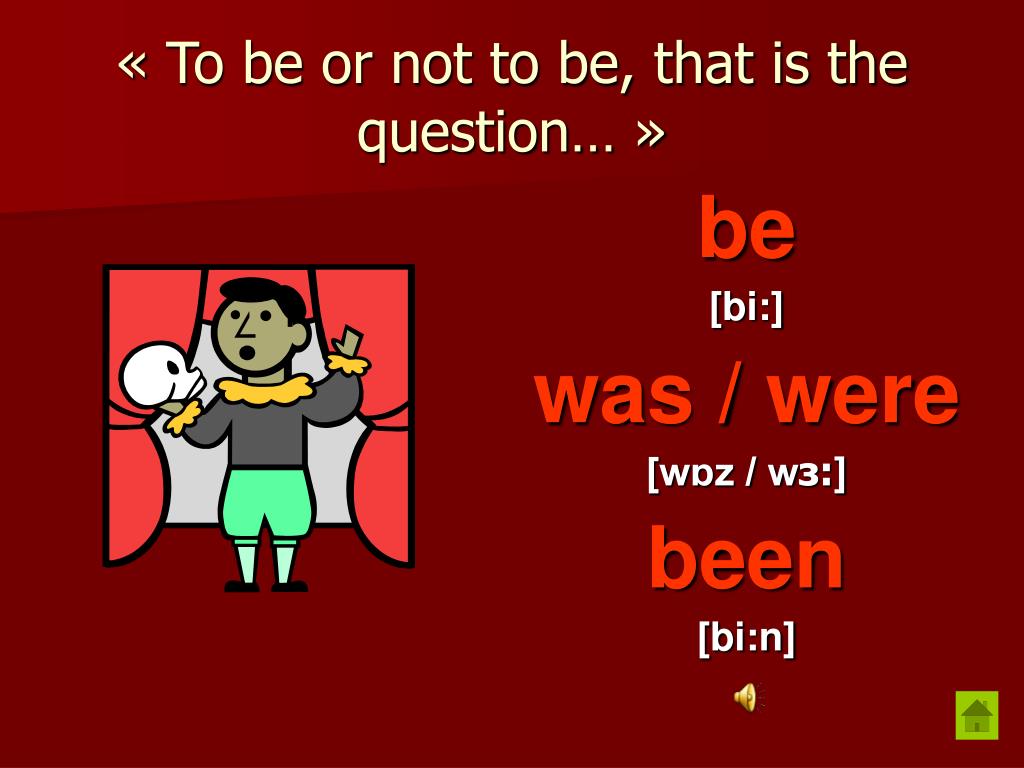 « To be or not to be, that is the question… »

be

[bi:]

was / were

[wɒz / wɜ:]

been

[bi:n]